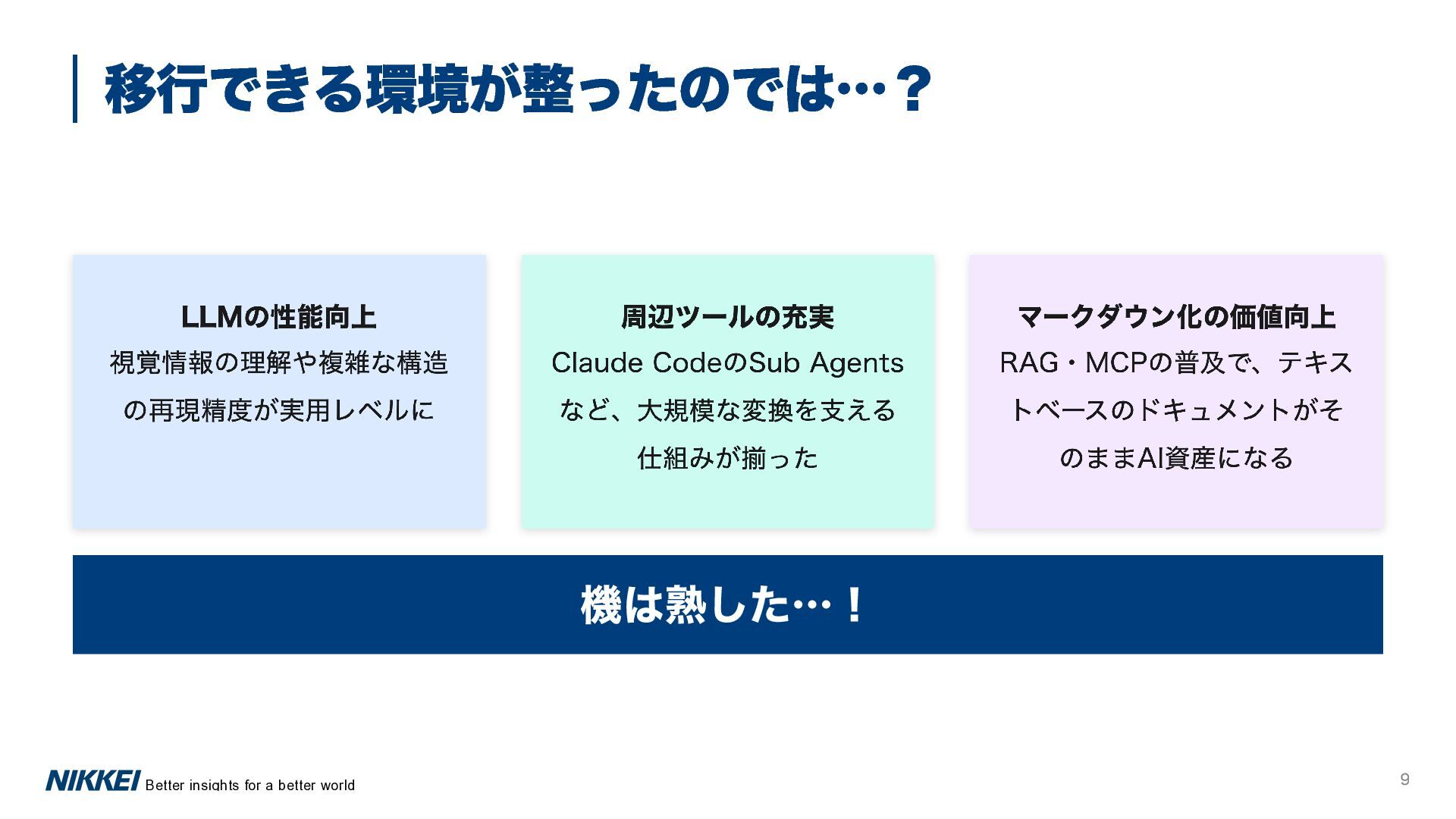 移行できる環境が整ったのでは…？

LLMの性能向上
視覚情報の理解や複雑な構造の再現精度が実用レベルに

周辺ツールの充実
Claude CodeのSub Agentsなど、大規模な変換を支える仕組みが揃った

マークダウン化の価値向上
RAG・MCPの普及で、テキストベースのドキュメントがそのままAI資産になる

機は熟した…！

NIKKEI Better insights for a better world

9